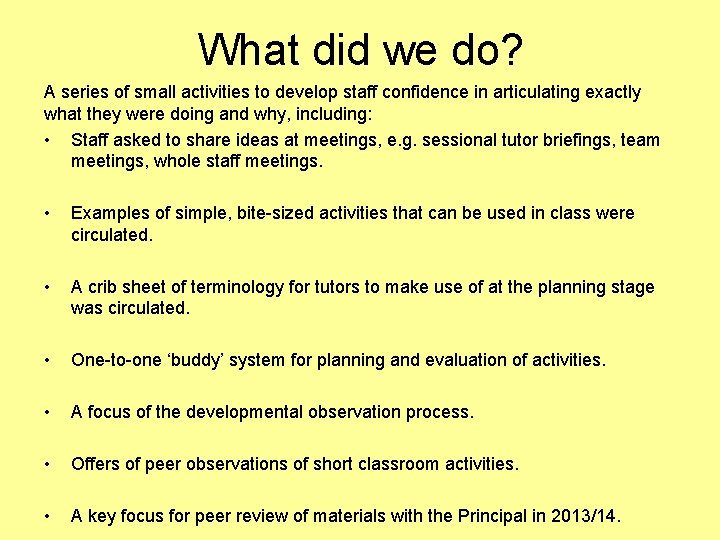 What did we do?

A series of small activities to develop staff confidence in articulating exactly what they were doing and why, including:

• Staff asked to share ideas at meetings, e.g. sessional tutor briefings, team meetings, whole staff meetings.

• Examples of simple, bite-sized activities that can be used in class were circulated.

• A crib sheet of terminology for tutors to make use of at the planning stage was circulated.

• One-to-one ‘buddy’ system for planning and evaluation of activities.

• A focus of the developmental observation process.

• Offers of peer observations of short classroom activities.

• A key focus for peer review of materials with the Principal in 2013/14.